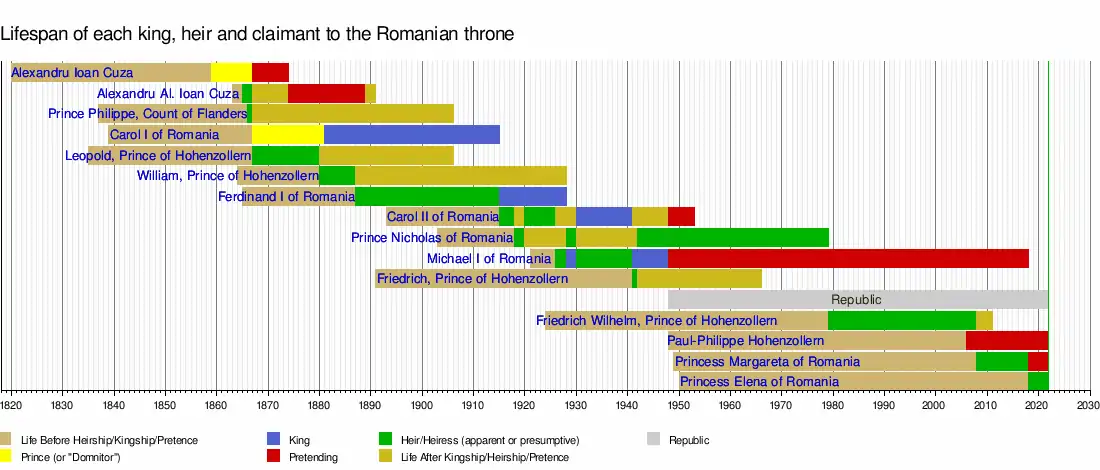 Lifespan of each king, heir and claimant to the Romanian throne

Alexandru Ioan Cuza
Alexandru Al. Ioan Cuza
Prince Philippe, Count of Flanders
Carol I of Romania
Leopold, Prince of Hohenzollern
William, Prince of Hohenzollern
Ferdinand I of Romania
Carol II of Romania
Prince Nicholas of Romania
Michael I of Romania
Friedrich, Prince of Hohenzollern
Republic
Friedrich Wilhelm, Prince of Hohenzollern
Paul-Philippe Hohenzollern
Princess Margareta of Romania
Princess Elena of Romania

1820 1830 1840 1850 1860 1870 1880 1890 1900 1910 1920 1930 1940 1950 1960 1970 1980 1990 2000 2010 2020 2030

Life Before Heirship/Kingship/Pretence
Prince (or "Domnitor")
King
Pretending
Heir/Heiress (apparent or presumptive)
Life After Kingship/Heirship/Pretence
Republic